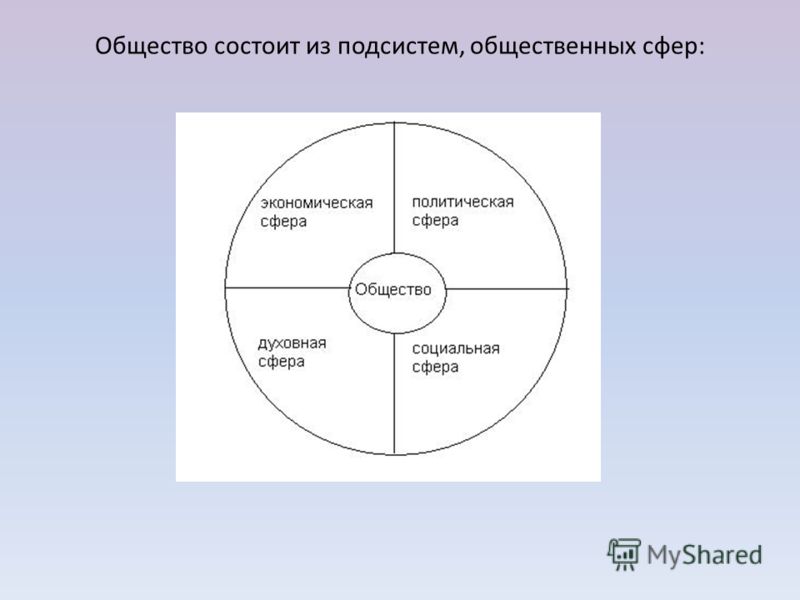 Общество состоит из подсистем, общественных сфер:

экономическая сфера

политическая сфера

Общество

духовная сфера

социальная сфера

MyShared